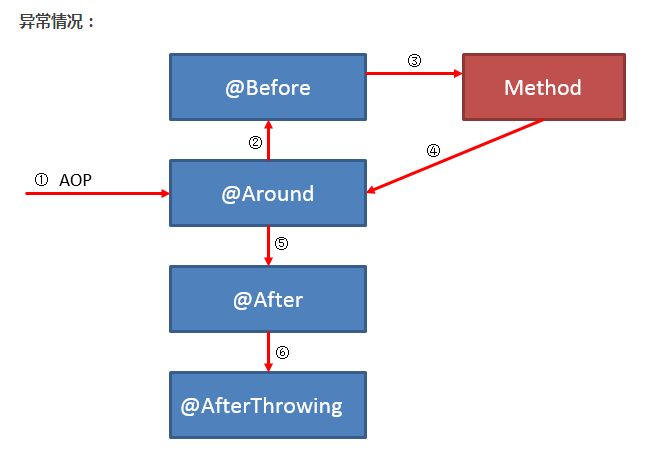 异常情况：

@Before

③

Method

②

④

① AOP

@Around

⑤

@After

⑥

@AfterThrowing